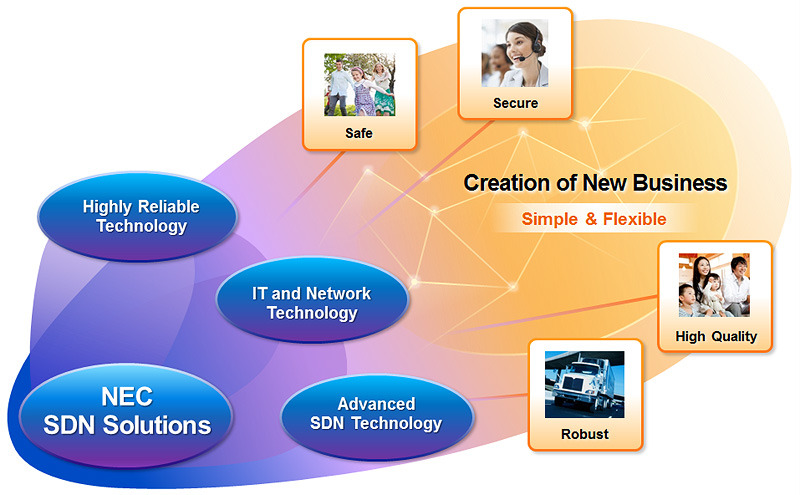 Safe

Secure

Creation of New Business

Simple & Flexible

Highly Reliable Technology

IT and Network Technology

High Quality

NEC SDN Solutions

Advanced SDN Technology

Robust